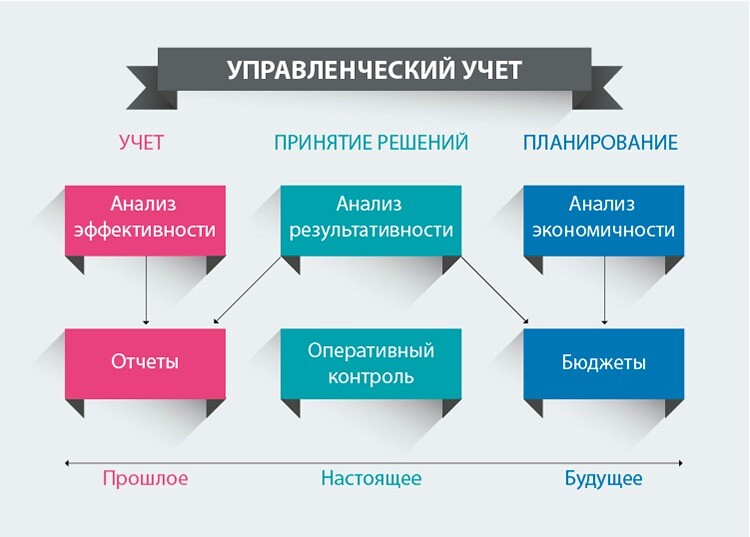 УПРАВЛЕНЧЕСКИЙ УЧЕТ

УЧЕТ

ПРИНЯТИЕ РЕШЕНИЙ

ПЛАНИРОВАНИЕ

Анализ эффективности

Анализ результативности

Анализ экономичности

Отчеты

Оперативный контроль

Бюджеты

Прошлое

Настоящее

Будущее